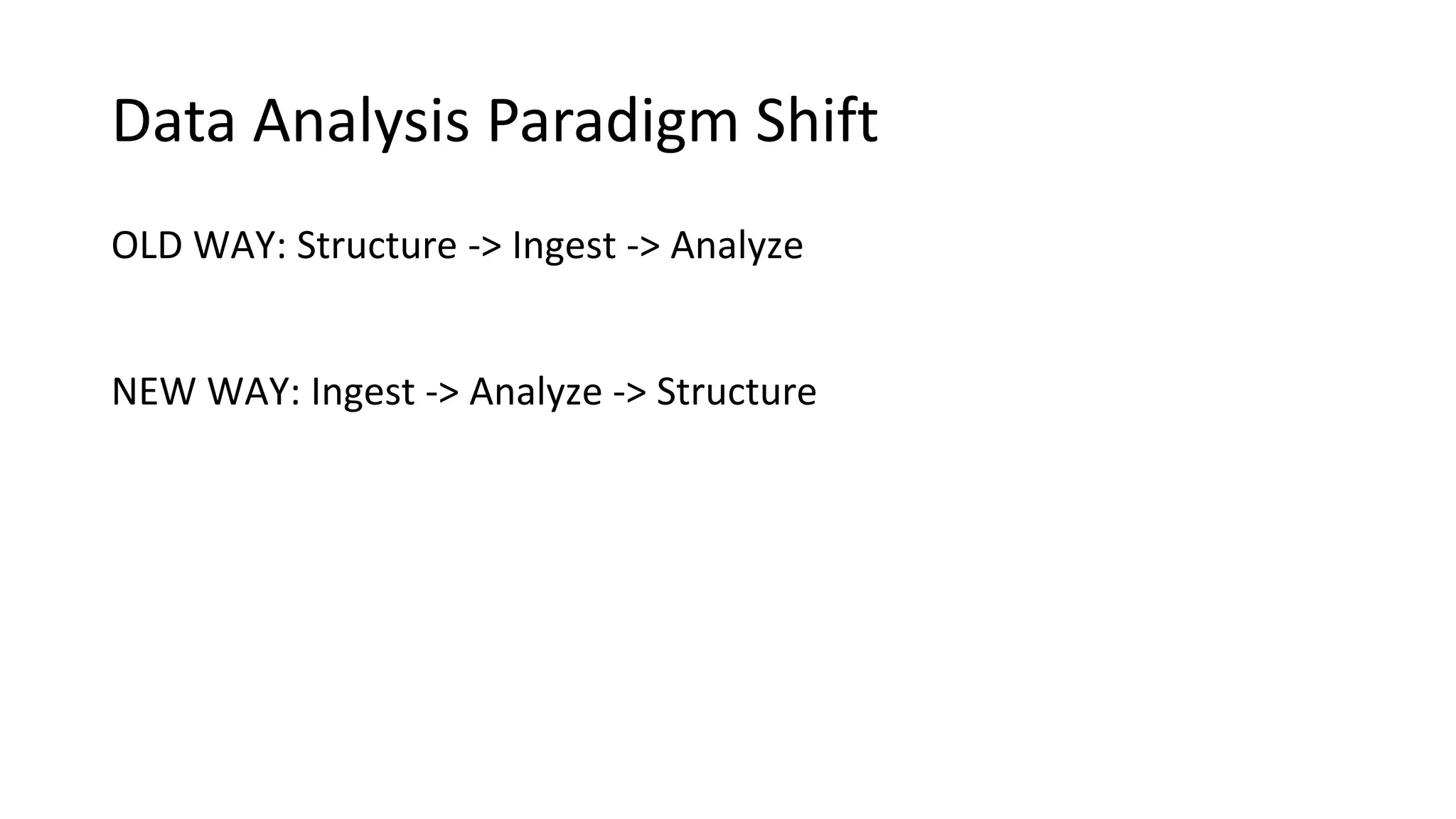 Data Analysis Paradigm Shift

OLD WAY: Structure -> Ingest -> Analyze

NEW WAY: Ingest -> Analyze -> Structure